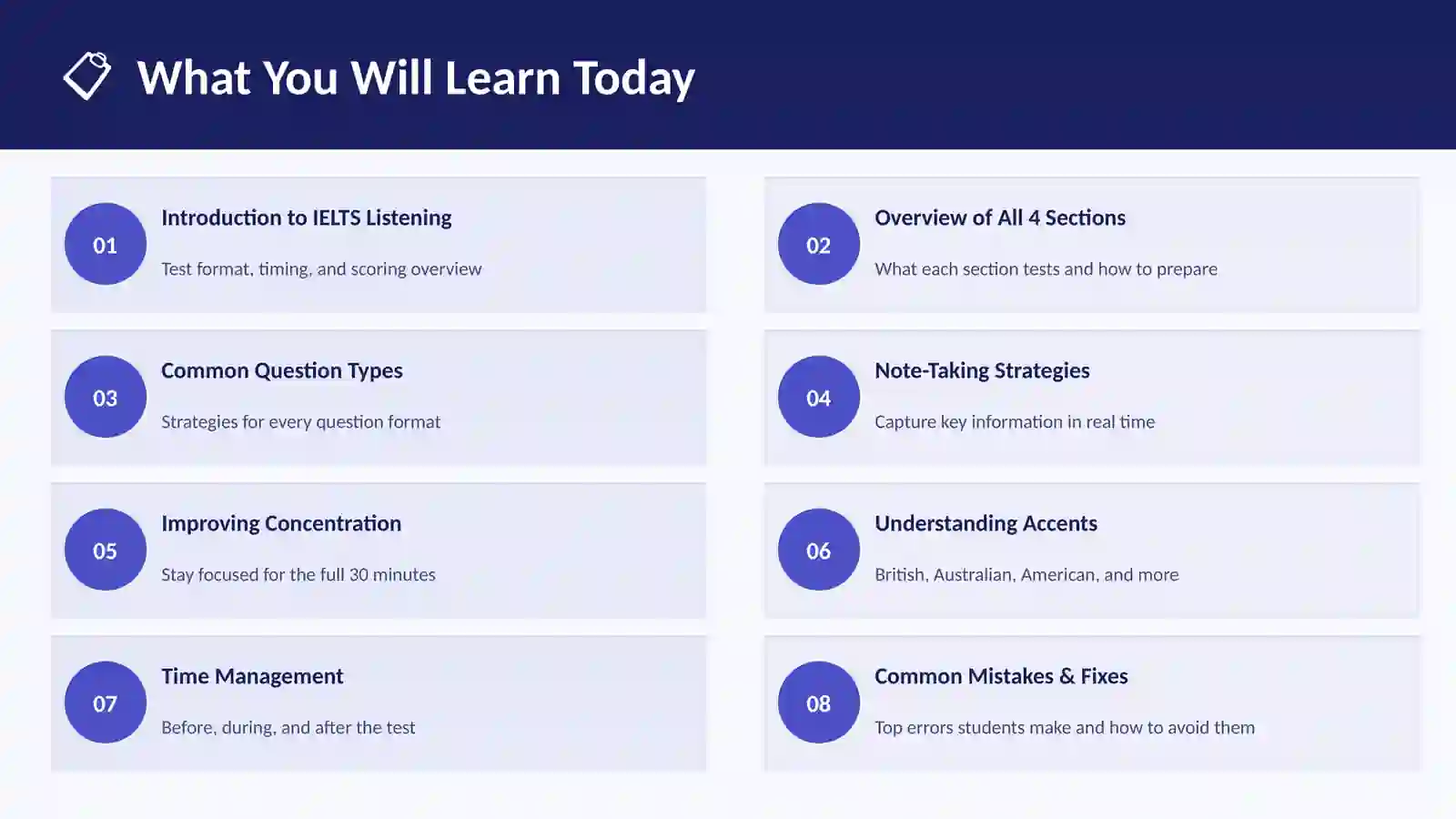 What You Will Learn Today

01
Introduction to IELTS Listening
Test format, timing, and scoring overview

02
Overview of All 4 Sections
What each section tests and how to prepare

03
Common Question Types
Strategies for every question format

04
Note-Taking Strategies
Capture key information in real time

05
Improving Concentration
Stay focused for the full 30 minutes

06
Understanding Accents
British, Australian, American, and more

07
Time Management
Before, during, and after the test

08
Common Mistakes & Fixes
Top errors students make and how to avoid them